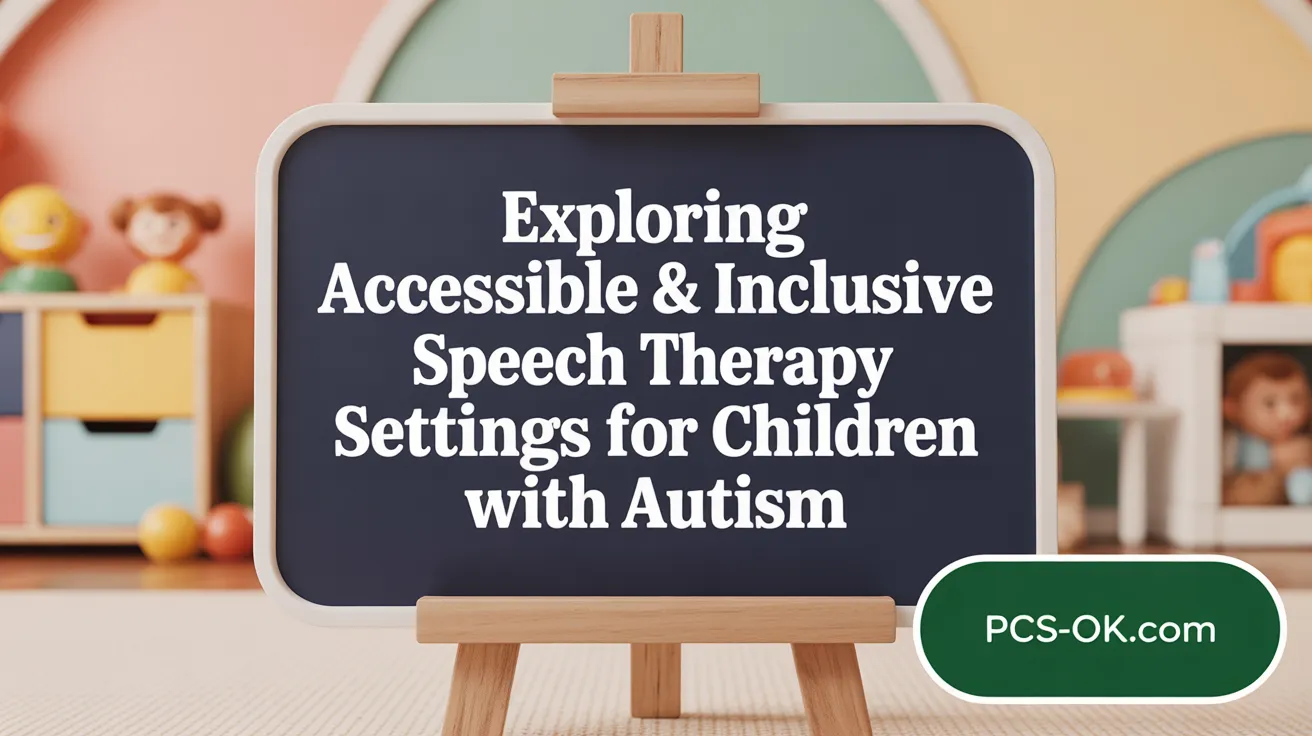 Exploring Accessible & Inclusive Speech Therapy Settings for Children with Autism

PCS-OK.com